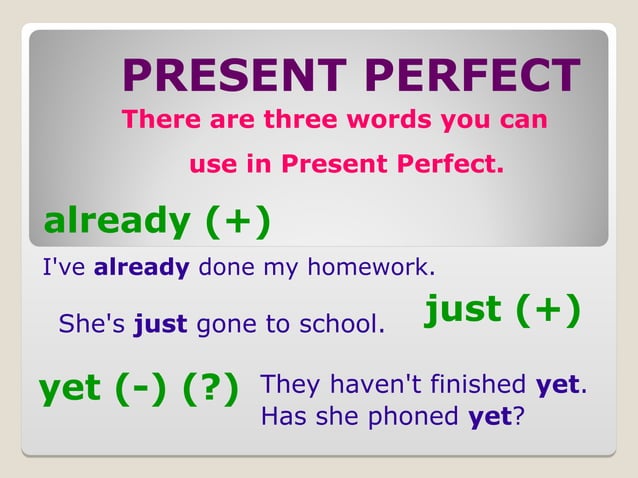 PRESENT PERFECT

There are three words you can use in Present Perfect.

already (+)

I've already done my homework.

She's just gone to school.

just (+)

yet (-) (?)

They haven't finished yet.
Has she phoned yet?